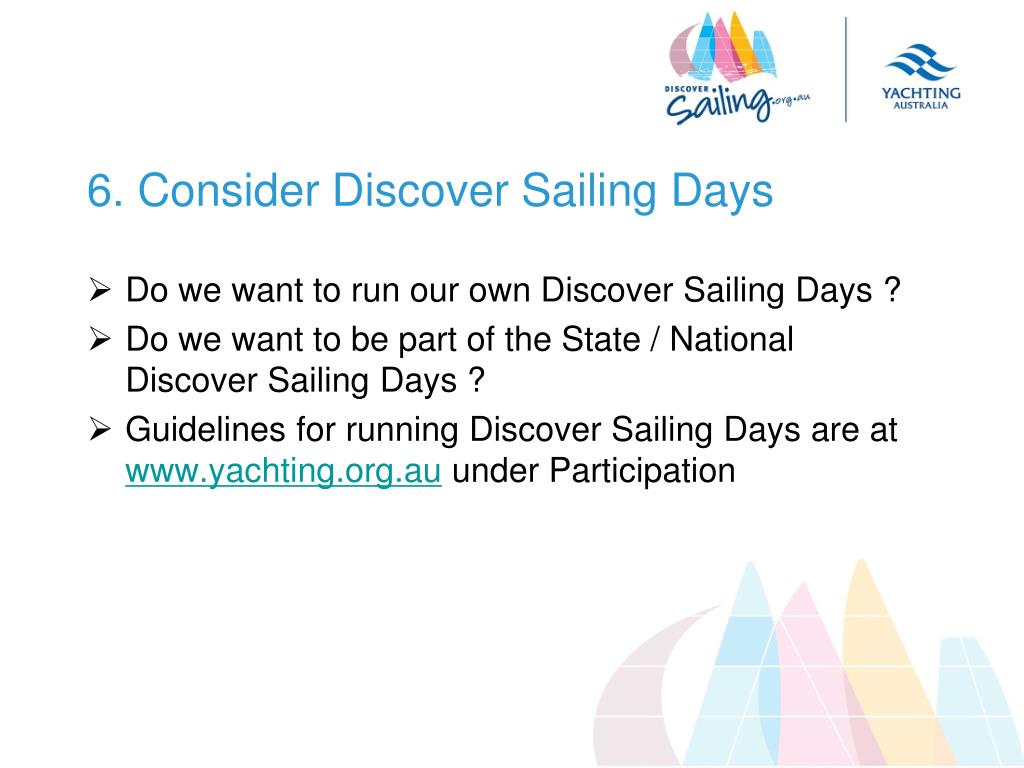 DISCOVER Sailing.org.au

YACHTING AUSTRALIA

6. Consider Discover Sailing Days

➢ Do we want to run our own Discover Sailing Days ?
➢ Do we want to be part of the State / National Discover Sailing Days ?
➢ Guidelines for running Discover Sailing Days are at www.yachting.org.au under Participation